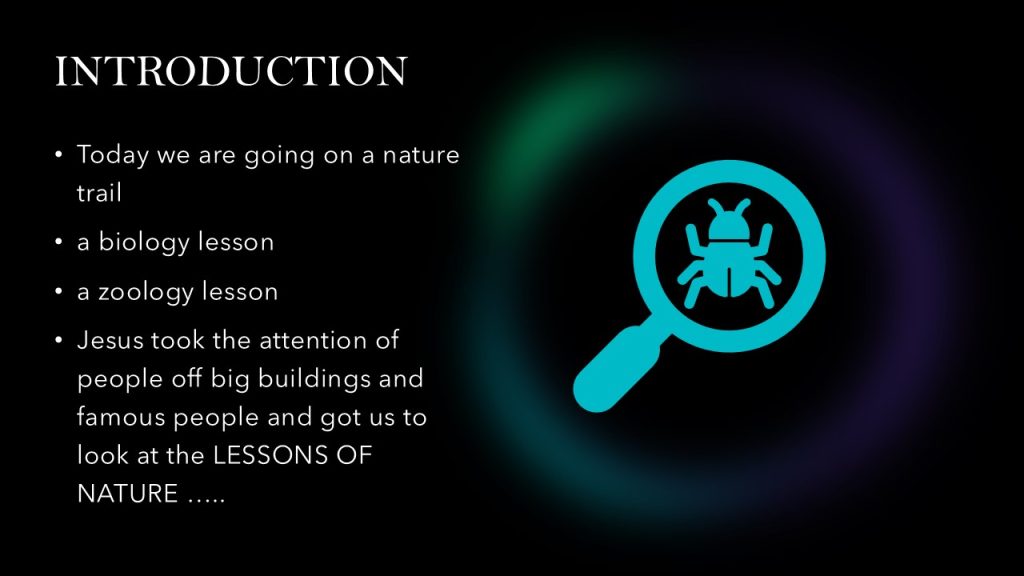 INTRODUCTION

• Today we are going on a nature trail

• a biology lesson

• a zoology lesson

• Jesus took the attention of people off big buildings and famous people and got us to look at the LESSONS OF NATURE …..